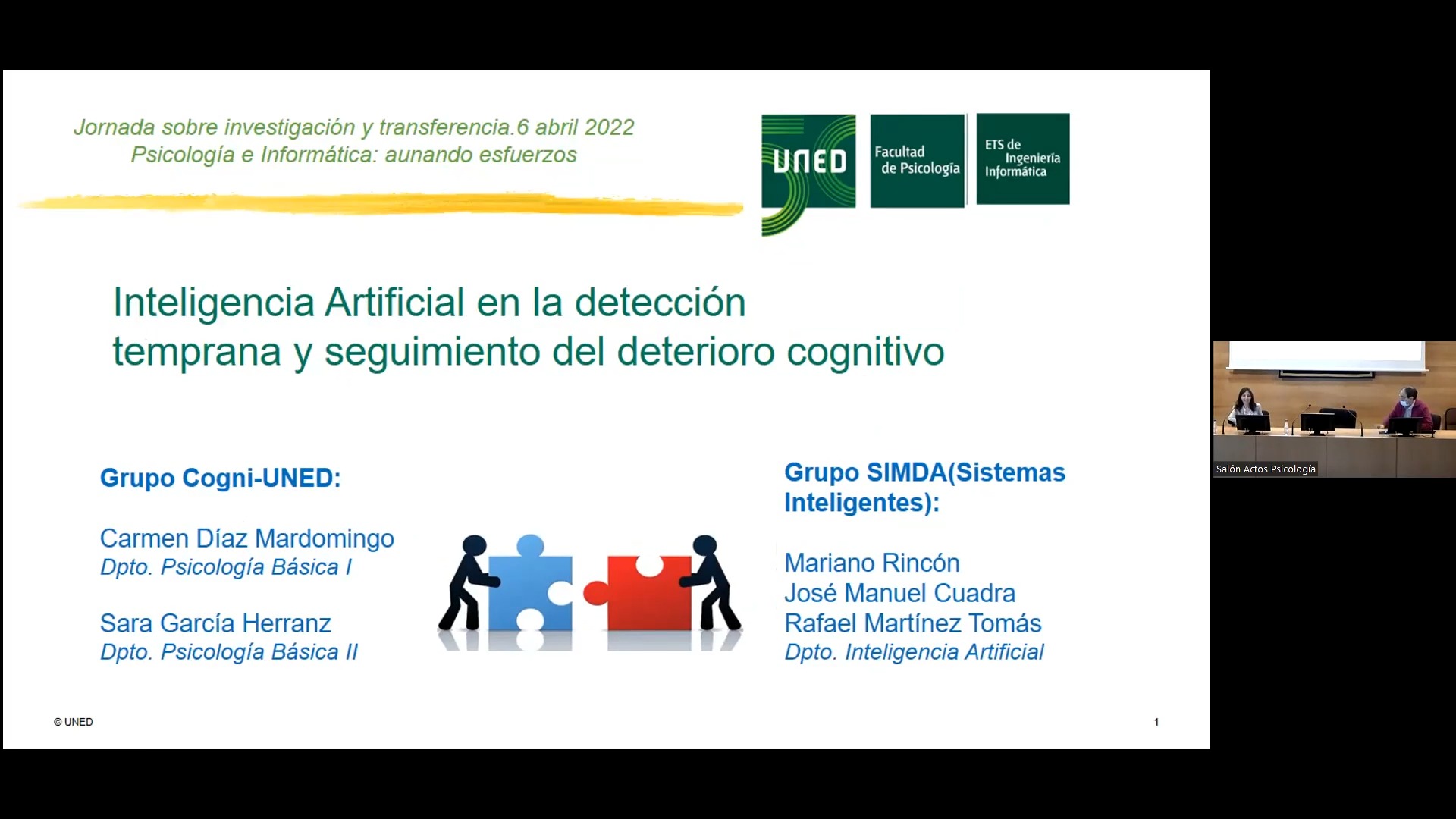 Jornada sobre investigación y transferencia.6 abril 2022
Psicología e Informática: aunando esfuerzos

UNED

Facultad de Psicología

ETS de Ingeniería Informática

Inteligencia Artificial en la detección temprana y seguimiento del deterioro cognitivo

Grupo Cogni-UNED:

Carmen Díaz Mardomingo
Dpto. Psicología Básica I

Sara García Herranz
Dpto. Psicología Básica II

Grupo SIMDA(Sistemas Inteligentes):

Mariano Rincón
José Manuel Cuadra
Rafael Martínez Tomás
Dpto. Inteligencia Artificial

© UNED

1

Salón Actos Psicología